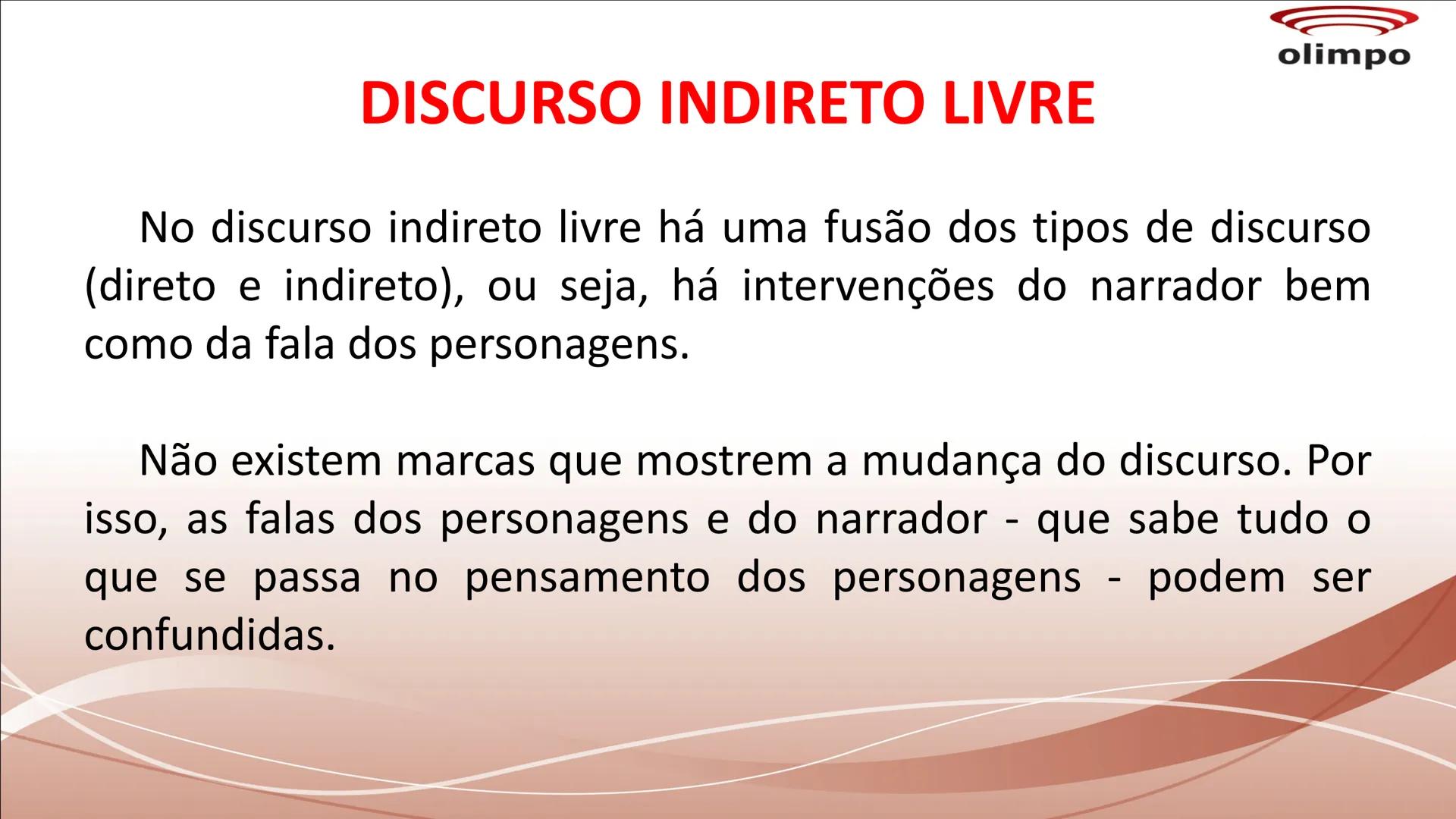 olimpo

DISCURSO INDIRETO LIVRE

No discurso indireto livre há uma fusão dos tipos de discurso (direto e indireto), ou seja, há intervenções do narrador bem como da fala dos personagens.

Não existem marcas que mostrem a mudança do discurso. Por isso, as falas dos personagens e do narrador - que sabe tudo o que se passa no pensamento dos personagens - podem ser confundidas.